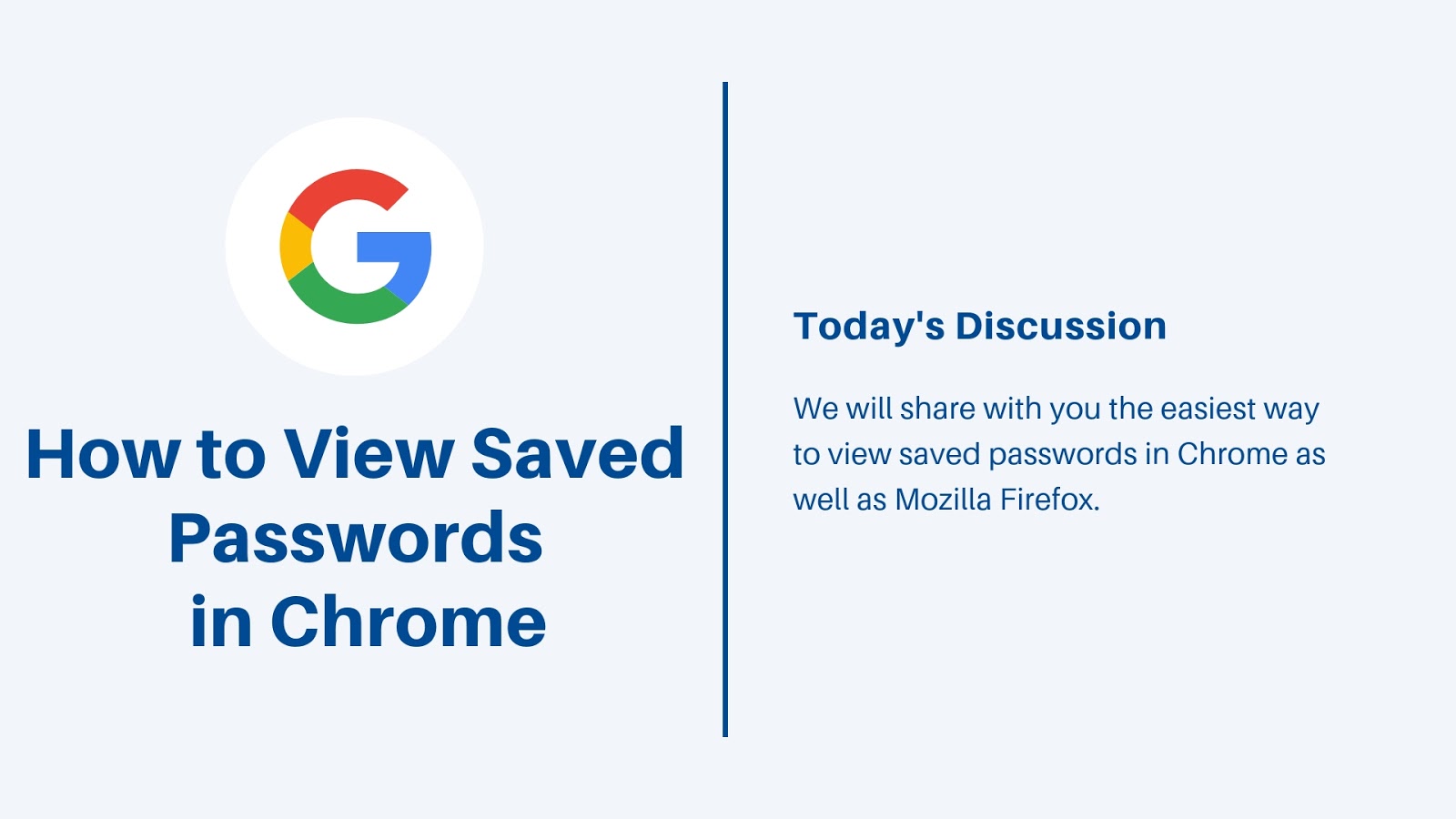 How to View Saved Passwords in Chrome

Today's Discussion

We will share with you the easiest way to view saved passwords in Chrome as well as Mozilla Firefox.